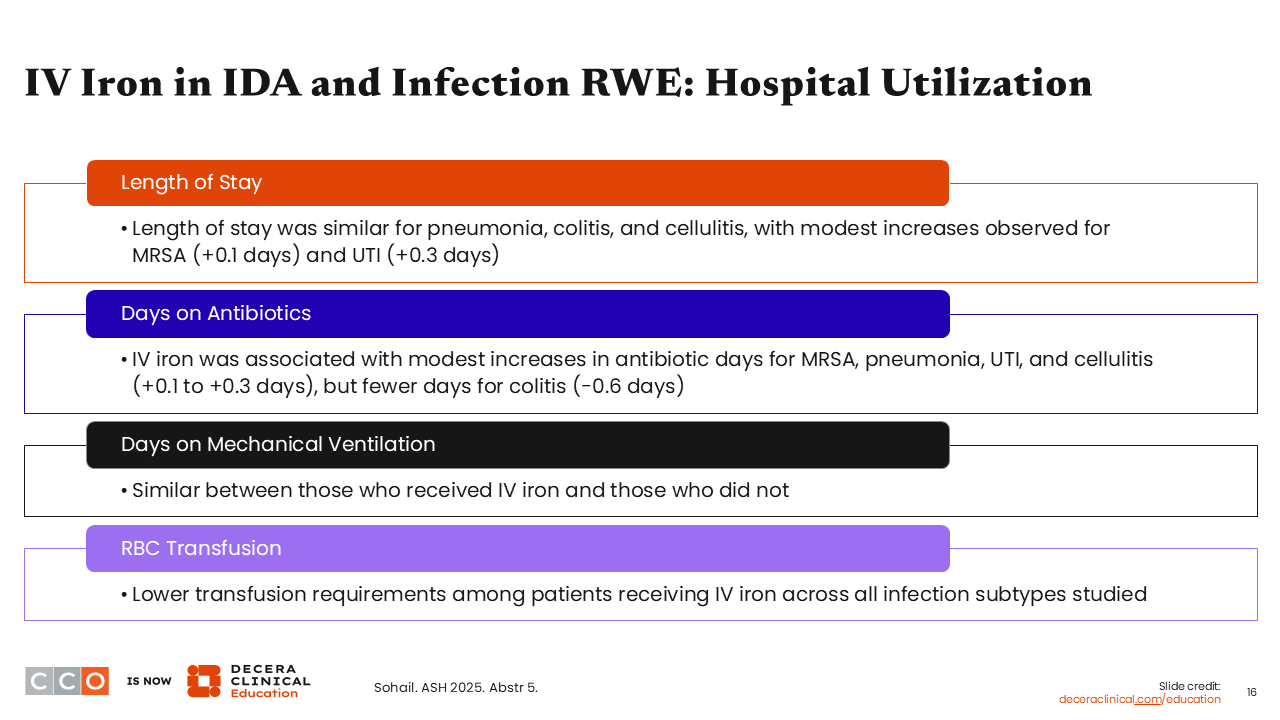 IV Iron in IDA and Infection RWE: Hospital Utilization

Length of Stay

• Length of stay was similar for pneumonia, colitis, and cellulitis, with modest increases observed for MRSA (+0.1 days) and UTI (+0.3 days)

Days on Antibiotics

• IV iron was associated with modest increases in antibiotic days for MRSA, pneumonia, UTI, and cellulitis (+0.1 to +0.3 days), but fewer days for colitis (-0.6 days)

Days on Mechanical Ventilation

• Similar between those who received IV iron and those who did not

RBC Transfusion

• Lower transfusion requirements among patients receiving IV iron across all infection subtypes studied

CCO IS NOW DECERA CLINICAL Education

Sohail. ASH 2025. Abstr 5.

Slide credit: deceraclinical.com/education

16